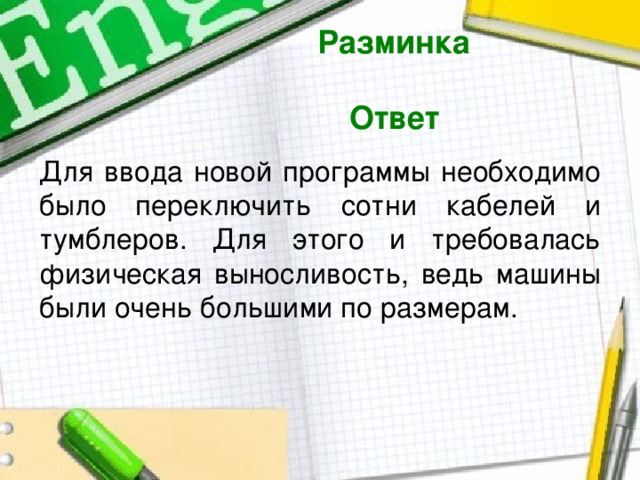 Eng

Разминка

Ответ

Для ввода новой программы необходимо было переключить сотни кабелей и тумблеров. Для этого и требовалась физическая выносливость, ведь машины были очень большими по размерам.